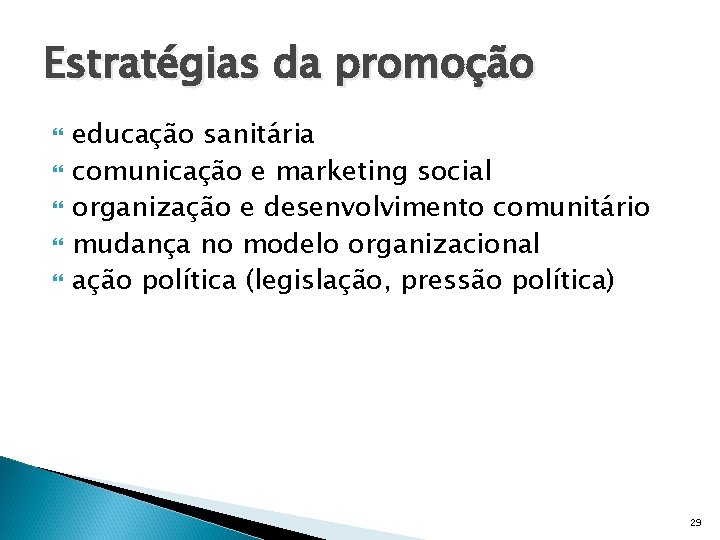 Estratégias da promoção

- educação sanitária
- comunicação e marketing social
- organização e desenvolvimento comunitário
- mudança no modelo organizacional
- ação política (legislação, pressão política)

29